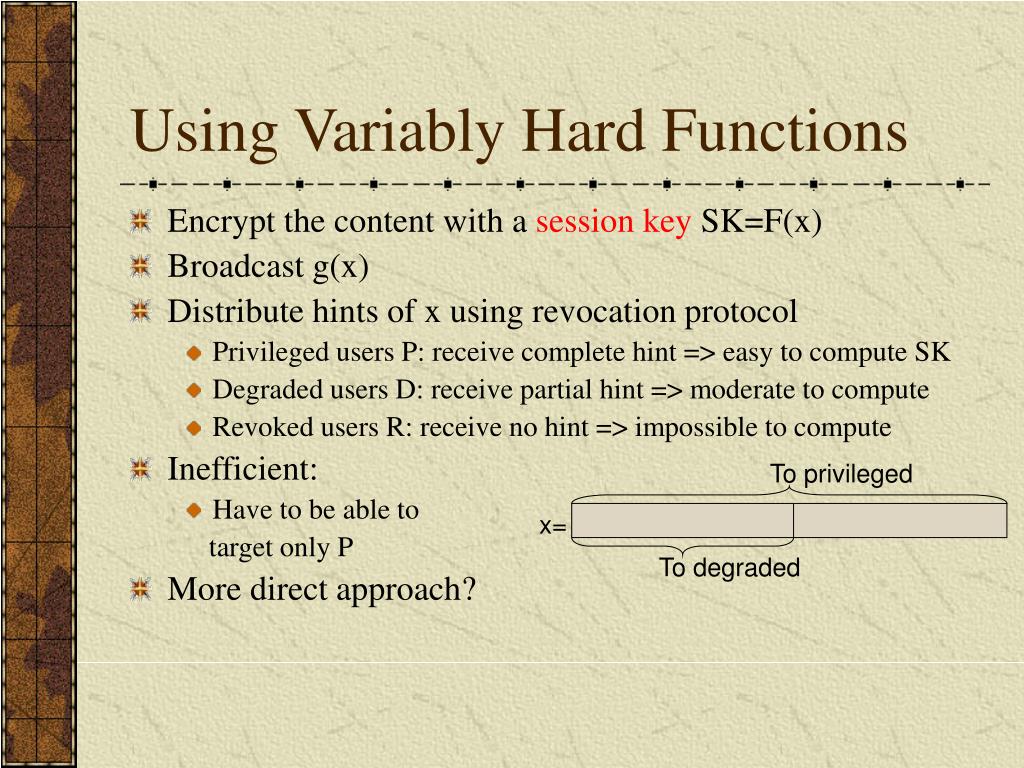 Using Variably Hard Functions

Encrypt the content with a session key SK=F(x)

Broadcast g(x)

Distribute hints of x using revocation protocol

Privileged users P: receive complete hint => easy to compute SK

Degraded users D: receive partial hint => moderate to compute

Revoked users R: receive no hint => impossible to compute

Inefficient:

Have to be able to target only P

More direct approach?

To privileged

x=

To degraded